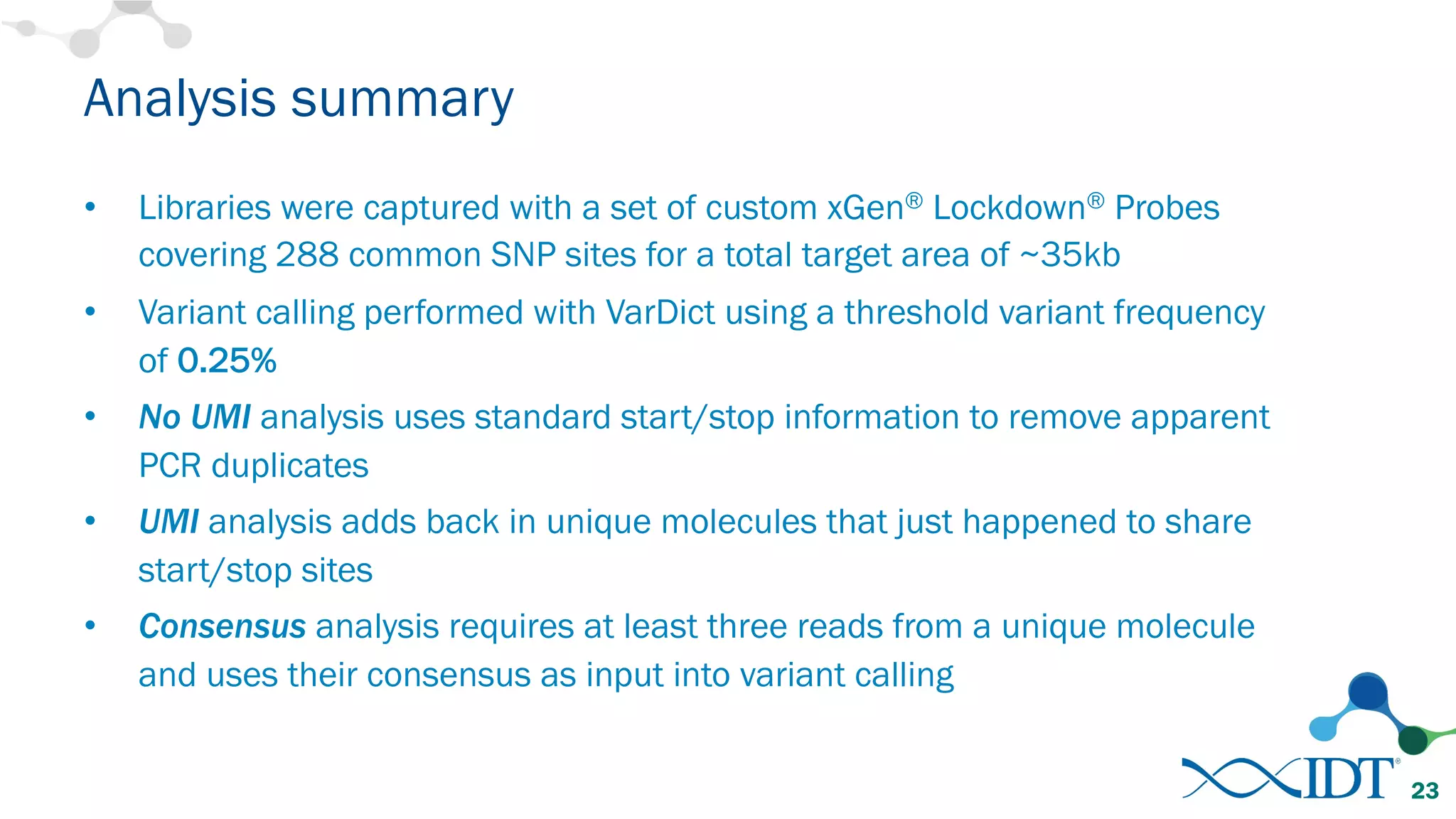 Analysis summary

• Libraries were captured with a set of custom xGen® Lockdown® Probes covering 288 common SNP sites for a total target area of ~35kb

• Variant calling performed with VarDict using a threshold variant frequency of 0.25%

• No UMI analysis uses standard start/stop information to remove apparent PCR duplicates

• UMI analysis adds back in unique molecules that just happened to share start/stop sites

• Consensus analysis requires at least three reads from a unique molecule and uses their consensus as input into variant calling

IDT®

23